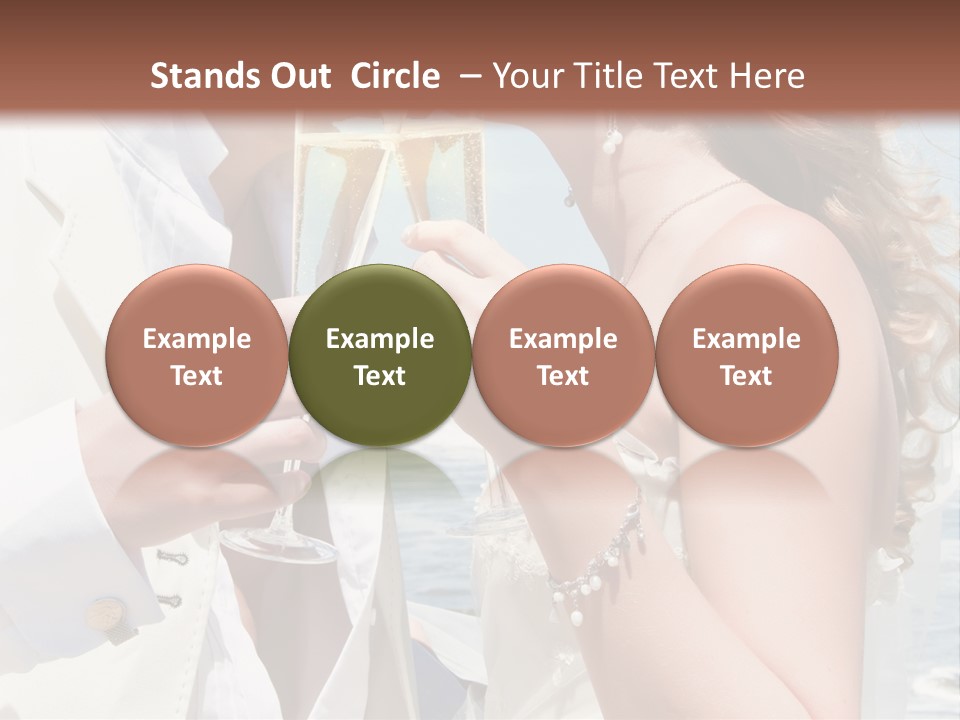 Stands Out Circle – Your Title Text Here

Example Text

Example Text

Example Text

Example Text